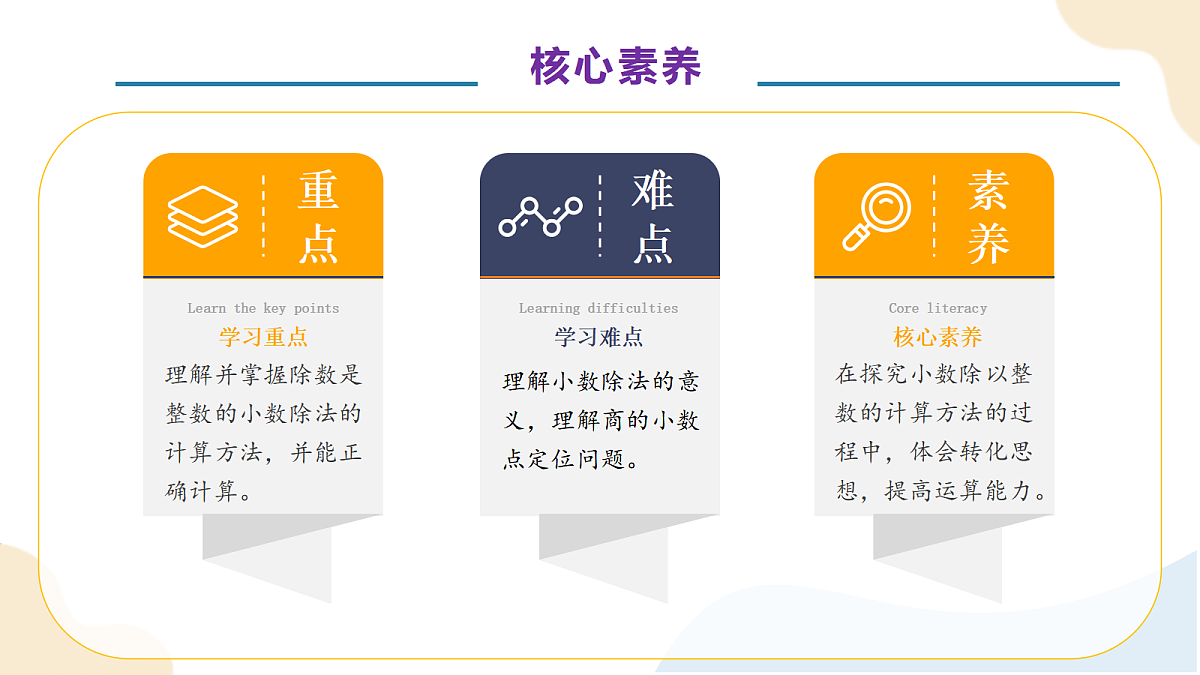 核心素养

重点

Learn the key points

学习重点

理解并掌握除数是整数的小数除法的计算方法，并能正确计算。

难点

Learning difficulties

学习难点

理解小数除法的意义，理解商的小数点定位问题。

素养

Core literacy

核心素养

在探究小数除以整数的计算方法的过程中，体会转化思想，提高运算能力。